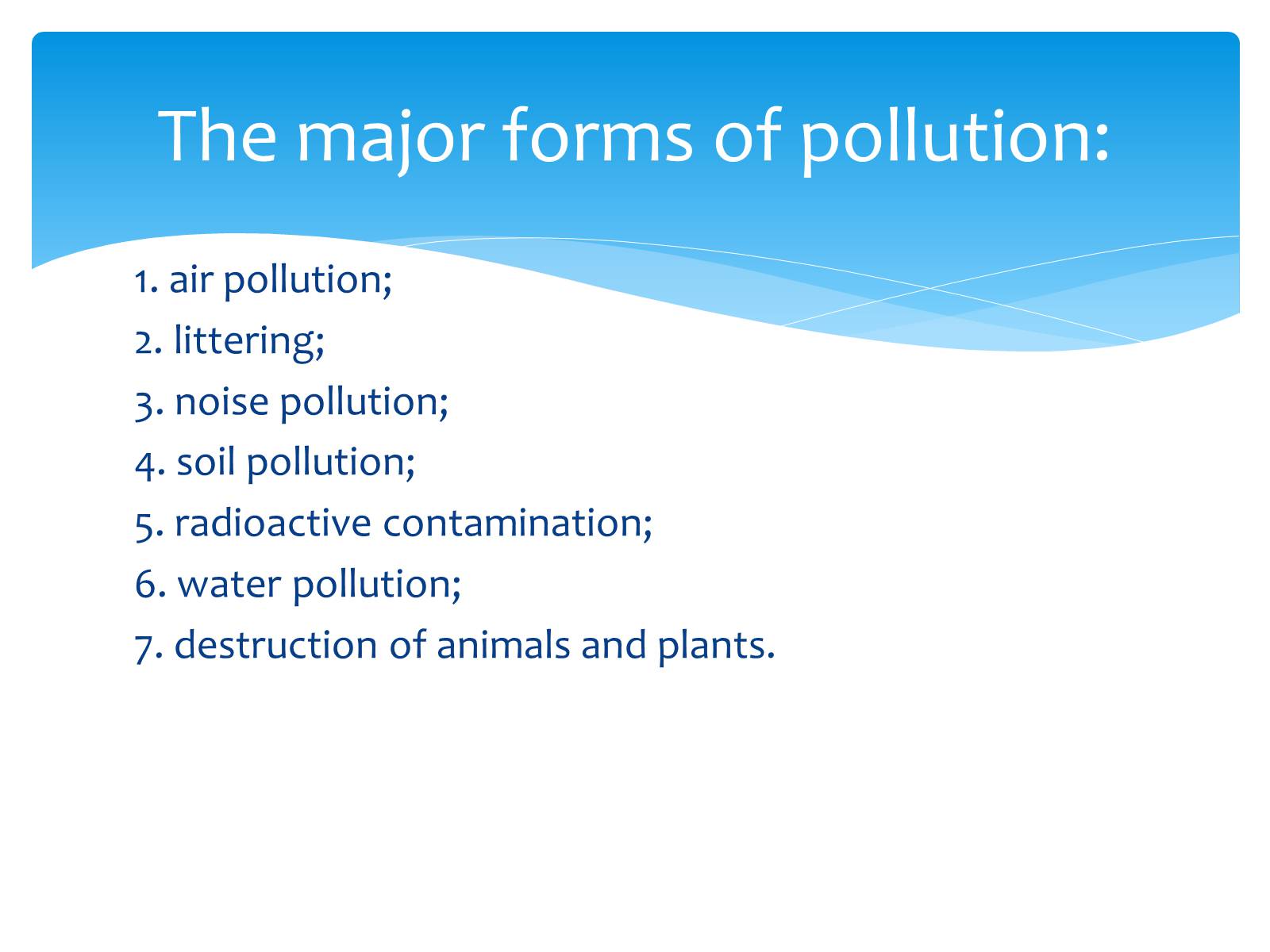 The major forms of pollution:

1. air pollution;
2. littering;
3. noise pollution;
4. soil pollution;
5. radioactive contamination;
6. water pollution;
7. destruction of animals and plants.